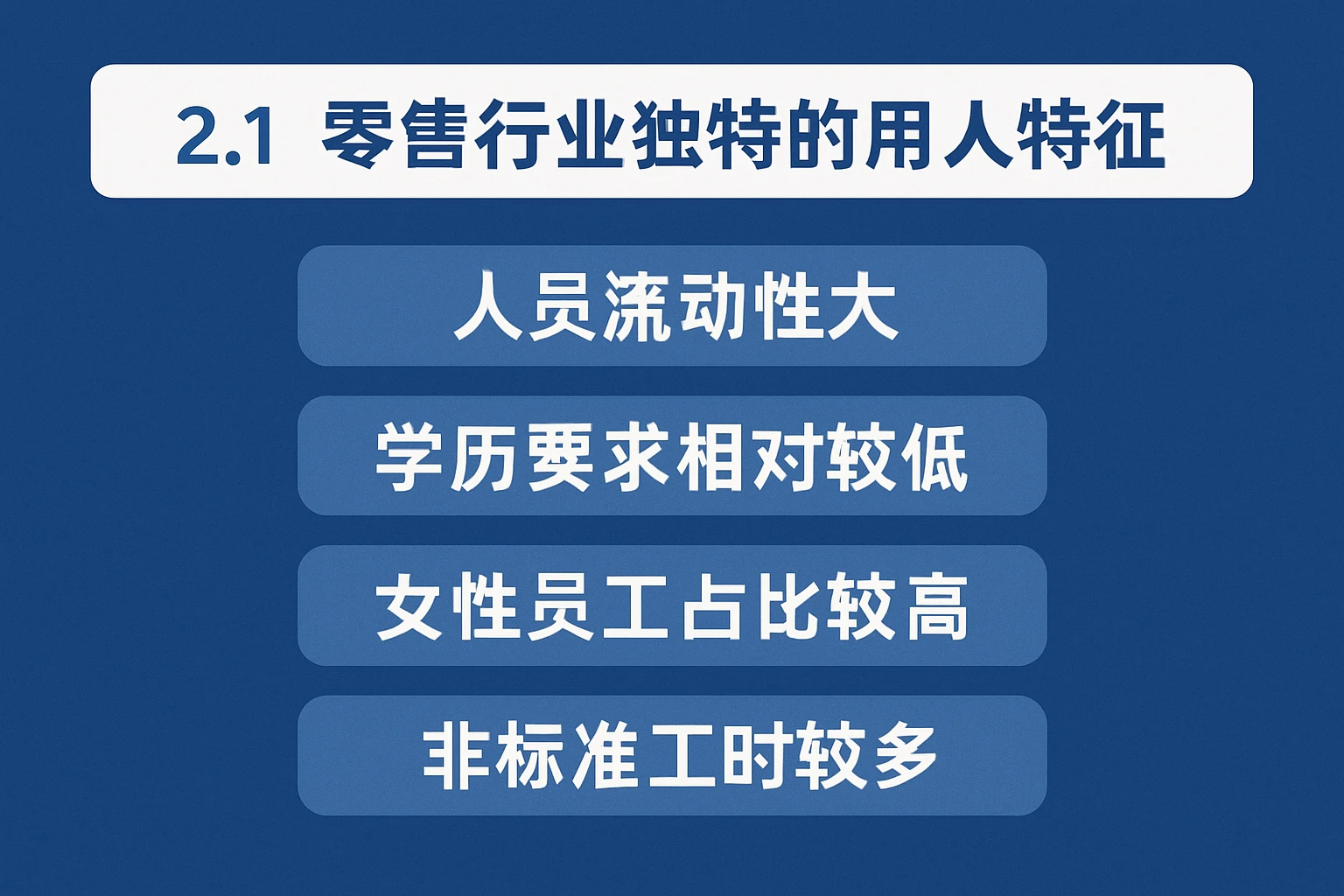 2.1 零售行业独特的用人特征

人员流动性大

学历要求相对较低

女性员工占比较高

非标准工时较多